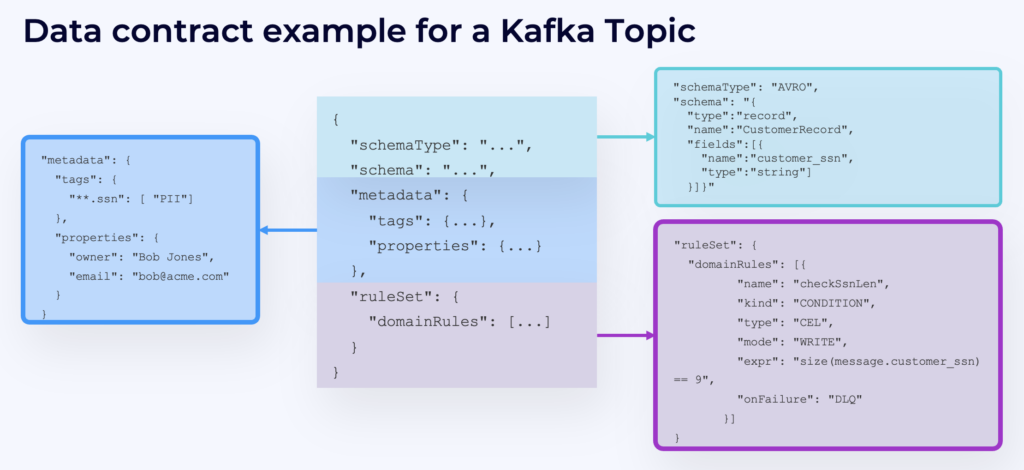 Data contract example for a Kafka Topic

"metadata": {
  "tags": {
    "**.ssn": [ "PII"]
  },
  "properties": {
    "owner": "Bob Jones",
    "email": "bob@acme.com"
  }
}

{
  "schemaType": "...",
  "schema": "...",
  "metadata": {
    "tags": {...},
    "properties": {...}
  },
  "ruleSet": {
    "domainRules": [...]
  }
}

"schemaType": "AVRO",
"schema": "{
  "type":"record",
  "name":"CustomerRecord",
  "fields":[{
    "name":"customer_ssn",
    "type":"string"]
  }]}"

"ruleSet": {
  "domainRules": [{
      "name": "checkSsnLen",
      "kind": "CONDITION",
      "type": "CEL",
      "mode": "WRITE",
      "expr": "size(message.customer_ssn) == 9",
      "onFailure": "DLQ"
    }]
}